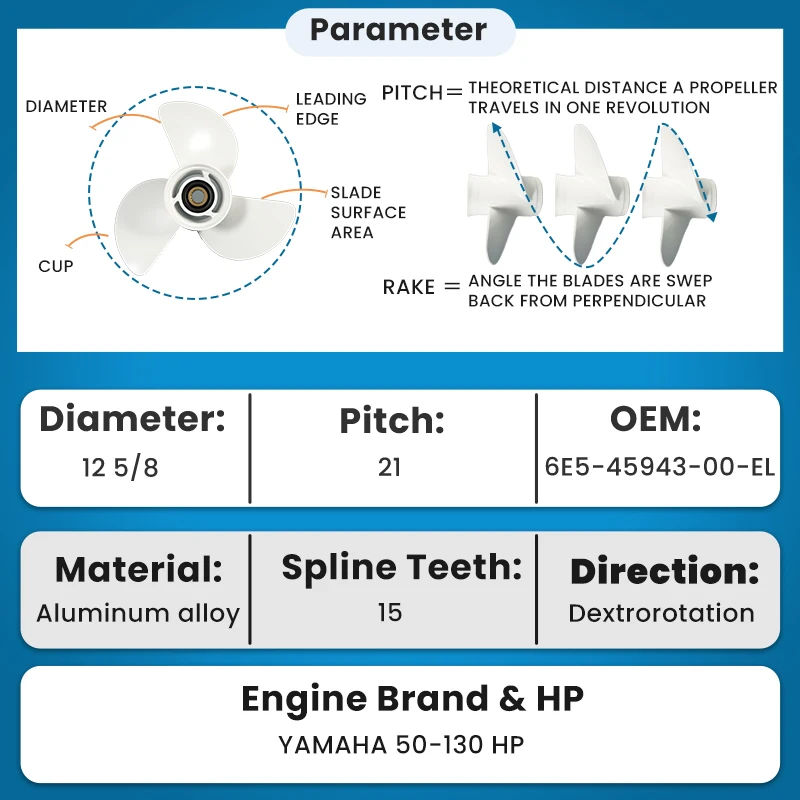 Parameter

DIAMETER

LEADING EDGE

SLADE SURFACE AREA

CUP

PITCH = THEORETICAL DISTANCE A PROPELLER TRAVELS IN ONE REVOLUTION

RAKE = ANGLE THE BLADES ARE SWEP BACK FROM PERPENDICULAR

| Diameter: | Pitch: | OEM: |
|---|---|---|
| 12 5/8 | 21 | 6E5-45943-00-EL |

| Material: | Spline Teeth: | Direction: |
|---|---|---|
| Aluminum alloy | 15 | Dextrorotation |

Engine Brand & HP

YAMAHA 50-130 HP